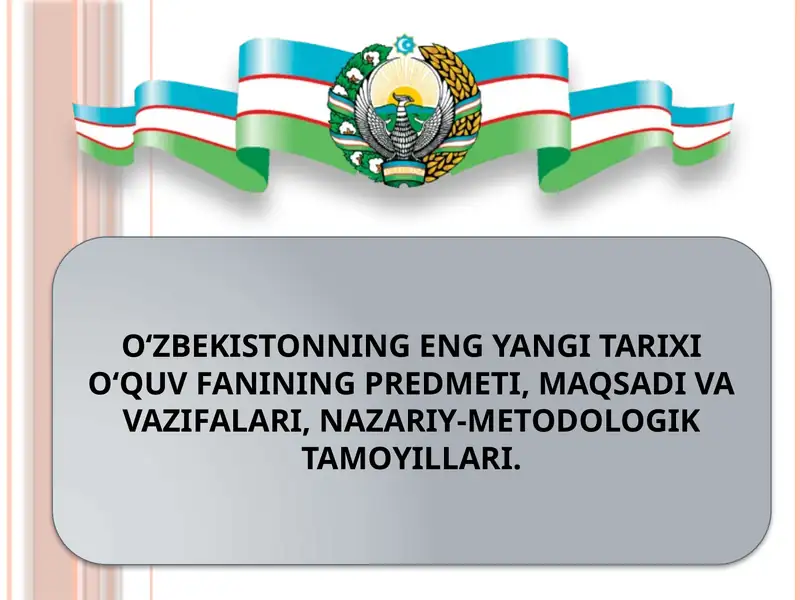 O‘ZBEKISTONNING ENG YANGI TARIXI O‘QUV FANINING PREDMETI, MAQSADI VA VAZIFALARI, NAZARIY-METODOLOGIK TAMOYILLARI.